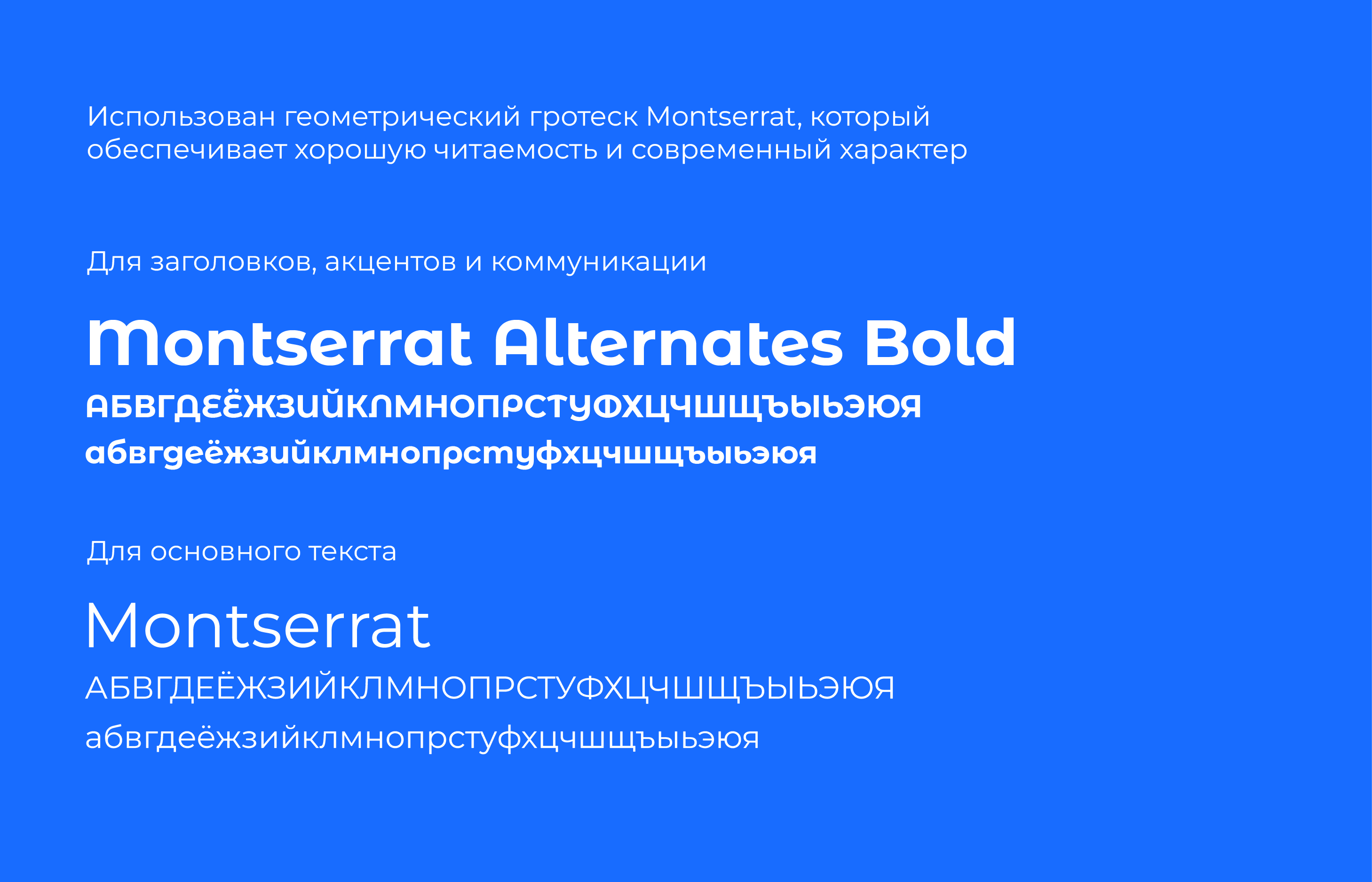 Использован геометрический гротеск Montserrat, который обеспечивает хорошую читаемость и современный характер

Для заголовков, акцентов и коммуникации

Montserrat Alternates Bold

АБВГДЕЁЖЗИЙКЛМНОПРСТУФХЦЧШЩЪЫЬЭЮЯ
абвгдеёжзийклмнопрстуфхцчшщъыьэюя

Для основного текста

Montserrat

АБВГДЕЁЖЗИЙКЛМНОПРСТУФХЦЧШЩЪЫЬЭЮЯ
абвгдеёжзийклмнопрстуфхцчшщъыьэюя